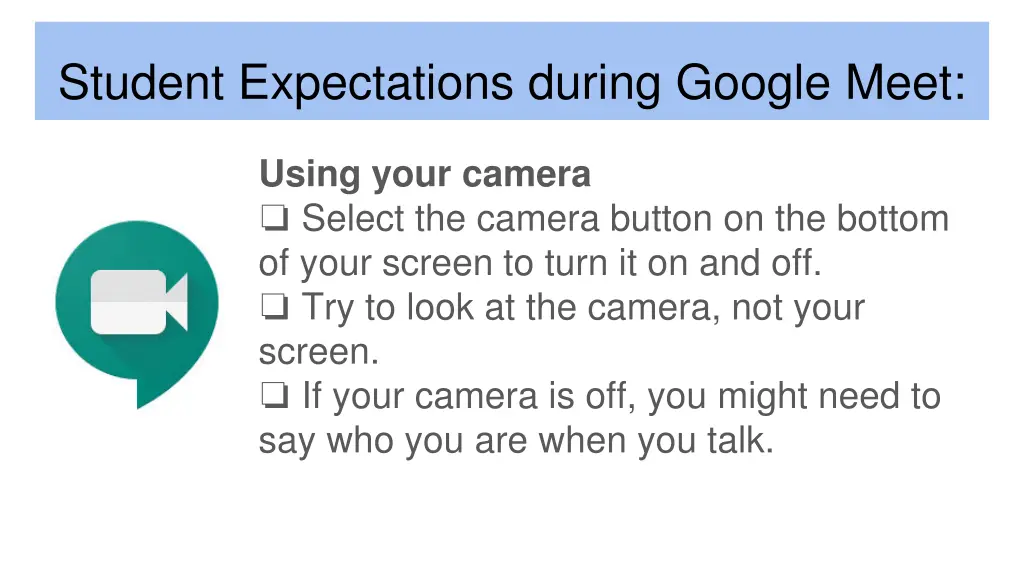 Student Expectations during Google Meet:

Using your camera
❏ Select the camera button on the bottom of your screen to turn it on and off.
❏ Try to look at the camera, not your screen.
❏ If your camera is off, you might need to say who you are when you talk.